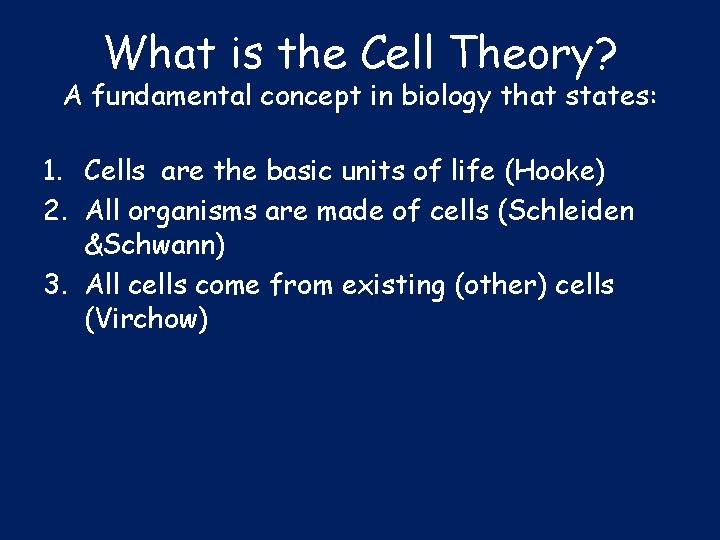 What is the Cell Theory?
A fundamental concept in biology that states:

1. Cells are the basic units of life (Hooke)
2. All organisms are made of cells (Schleiden &Schwann)
3. All cells come from existing (other) cells (Virchow)